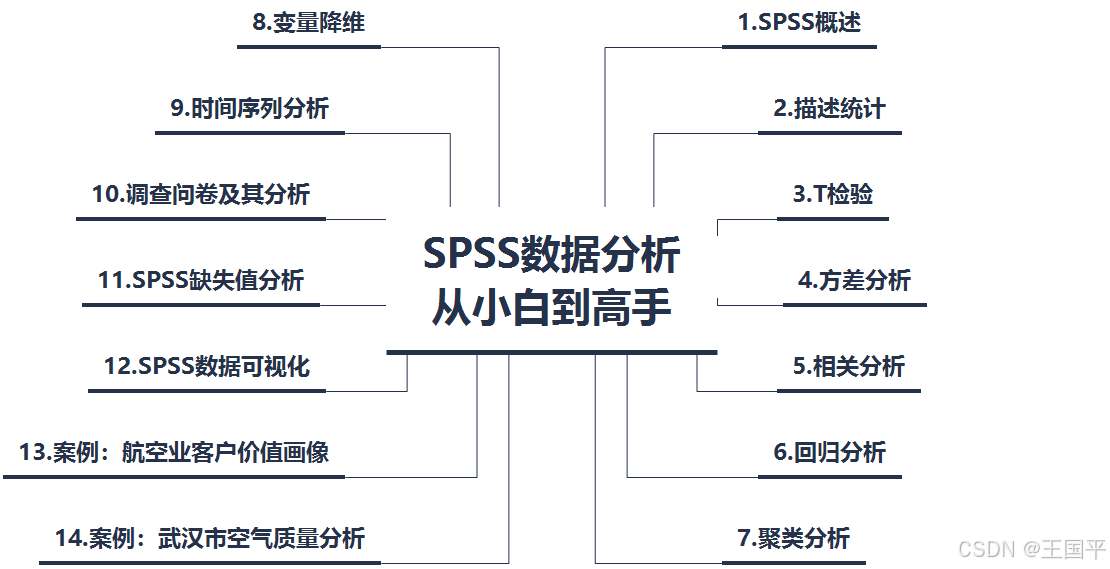 SPSS数据分析
从小白到高手

1.SPSS概述

2.描述统计

3.T检验

4.方差分析

5.相关分析

6.回归分析

7.聚类分析

8.变量降维

9.时间序列分析

10.调查问卷及其分析

11.SPSS缺失值分析

12.SPSS数据可视化

13.案例：航空业客户价值画像

14.案例：武汉市空气质量分析

CSDN @王国平